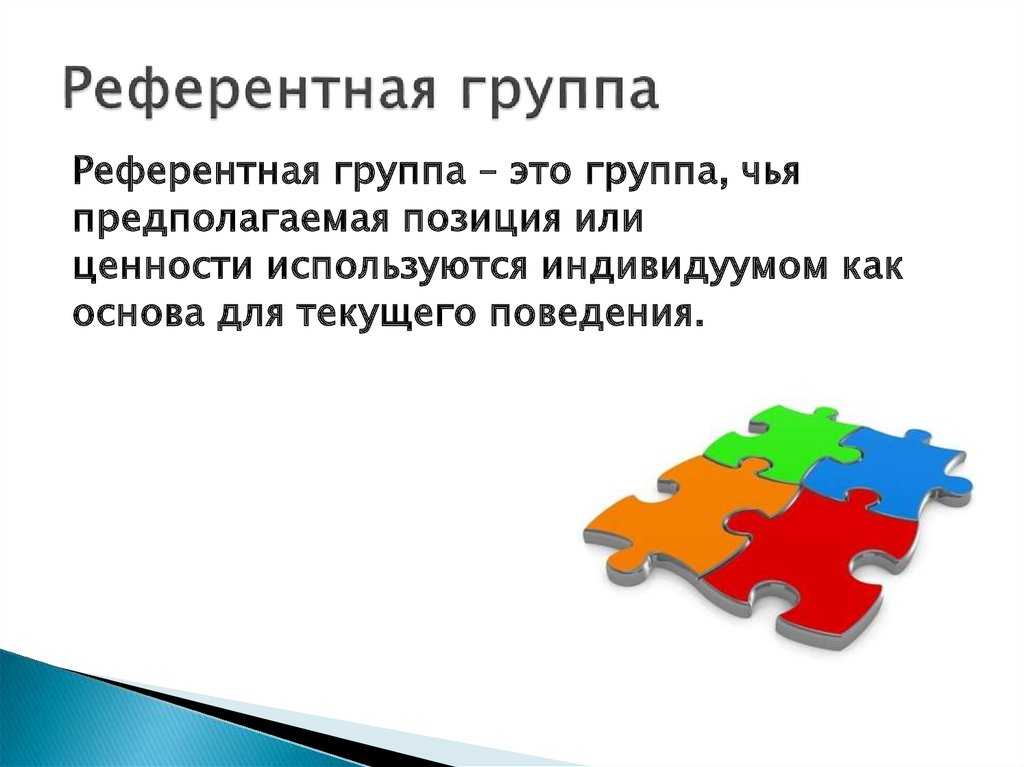 Референтная группа

Референтная группа – это группа, чья предполагаемая позиция или ценности используются индивидуумом как основа для текущего поведения.